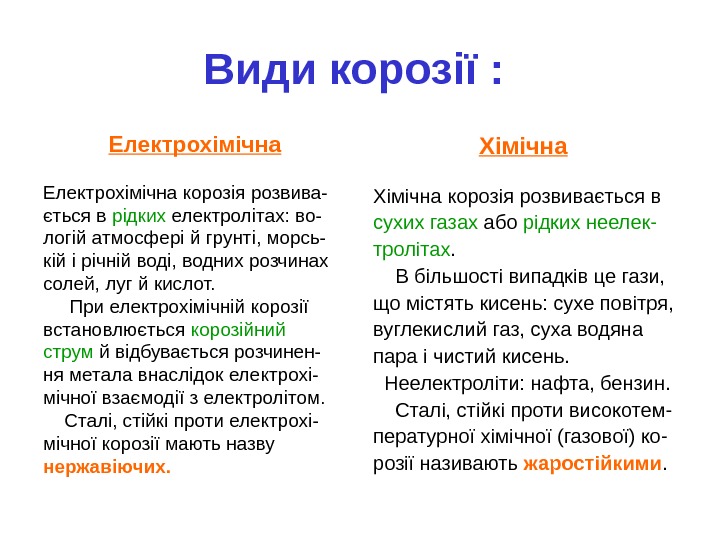 Види корозії :

Електрохімічна

Електрохімічна корозія розвивається в рідких електролітах: вологій атмосфері й грунті, морській і річній воді, водних розчинах солей, луг й кислот.

При електрохімічній корозії встановлюється корозійний струм й відбувається розчинення метала внаслідок електрохімічної взаємодії з електролітом.

Сталі, стійкі проти електрохімічної корозії мають назву нержавіючих.

Хімічна

Хімічна корозія розвивається в сухих газах або рідких неелектролітах.

В більшості випадків це гази, що містять кисень: сухе повітря, вуглекислий газ, суха водяна пара і чистий кисень.

Неелектроліти: нафта, бензин.

Сталі, стійкі проти високотемпературної хімічної (газової) корозії називають жаростійкими.